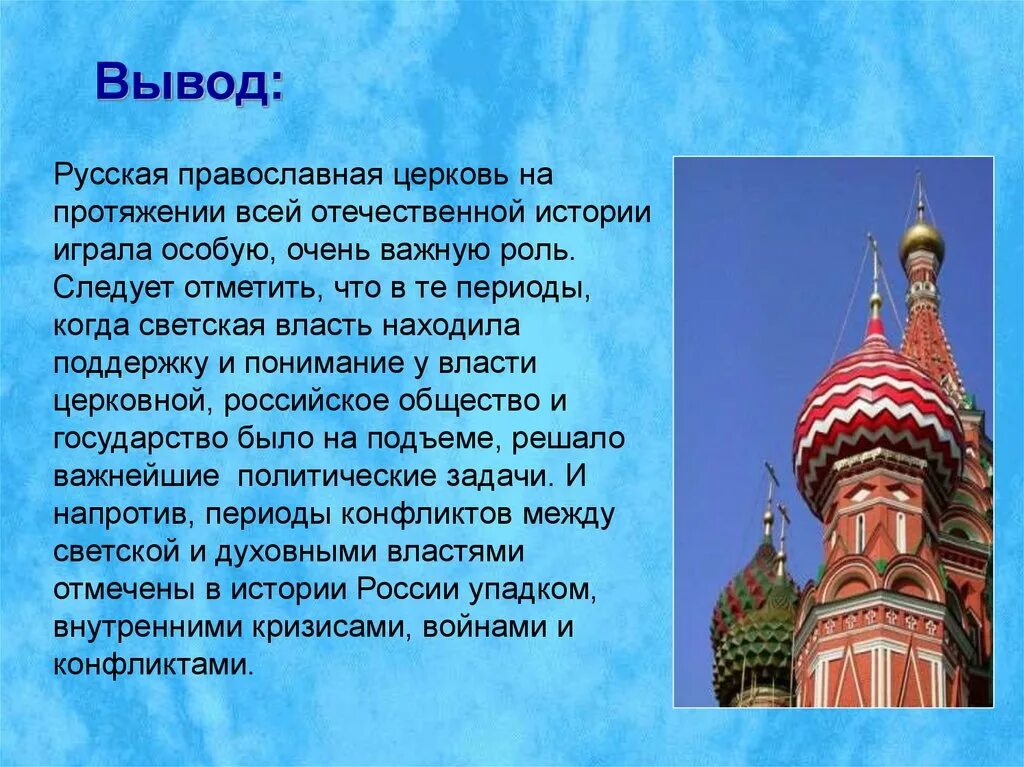 Вывод:

Русская православная церковь на протяжении всей отечественной истории играла особую, очень важную роль. Следует отметить, что в те периоды, когда светская власть находила поддержку и понимание у власти церковной, российское общество и государство было на подъеме, решало важнейшие политические задачи. И напротив, периоды конфликтов между светской и духовными властями отмечены в истории России упадком, внутренними кризисами, войнами и конфликтами.